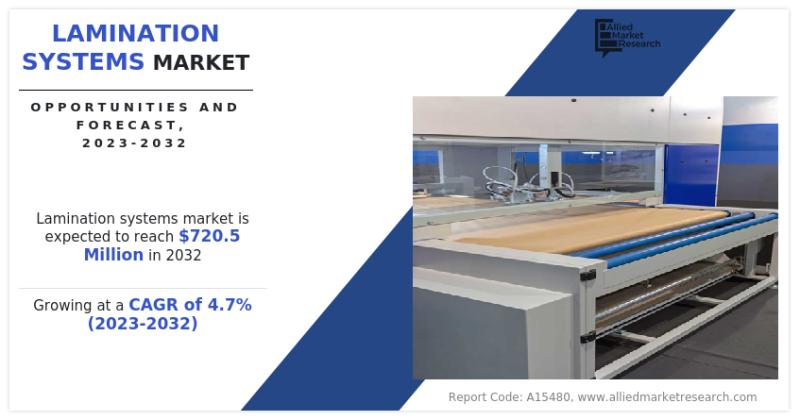 LAMINATION SYSTEMS MARKET

OPPORTUNITIES AND FORECAST, 2023-2032

Allied Market Research

Lamination systems market is expected to reach $720.5 Million in 2032

Growing at a CAGR of 4.7% (2023-2032)

Report Code: A15480, www.alliedmarketresearch.com